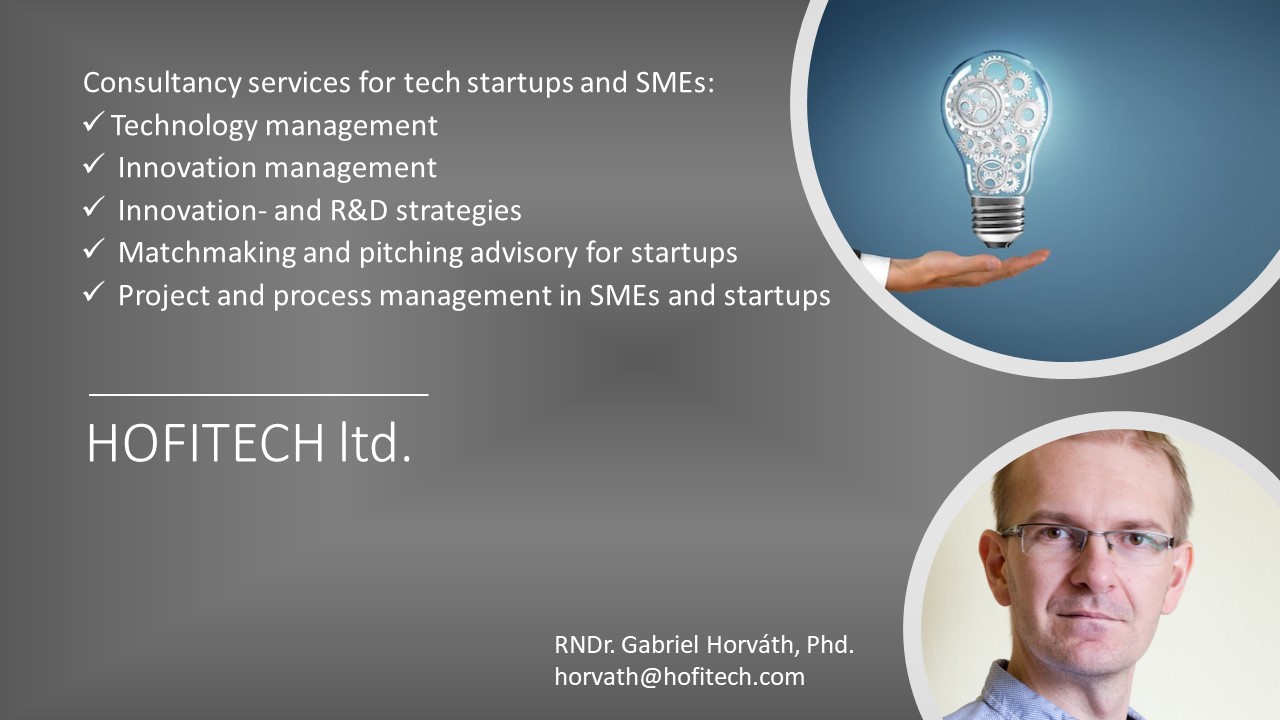 Consultancy services for tech startups and SMEs:
✓ Technology management
✓ Innovation management
✓ Innovation- and R&D strategies
✓ Matchmaking and pitching advisory for startups
✓ Project and process management in SMEs and startups

HOFITECH ltd.

RNDr. Gabriel Horváth, Phd.
horvath@hofitech.com